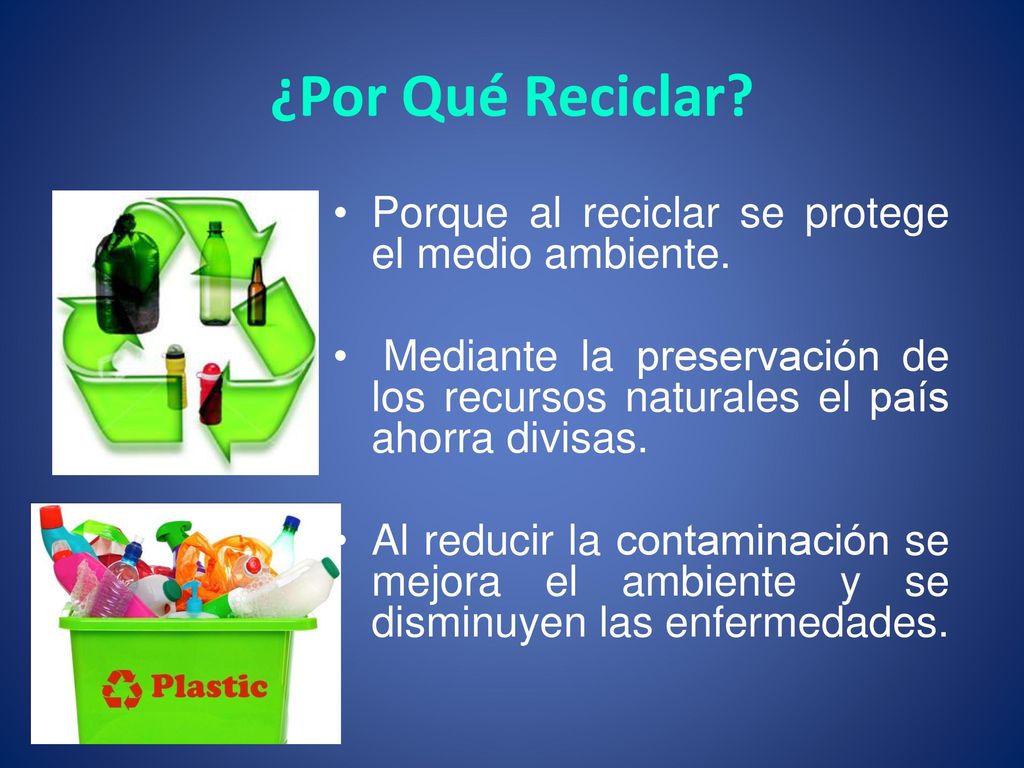 ¿Por Qué Reciclar?

• Porque al reciclar se protege el medio ambiente.

• Mediante la preservación de los recursos naturales el país ahorra divisas.

• Al reducir la contaminación se mejora el ambiente y se disminuyen las enfermedades.

Plastic